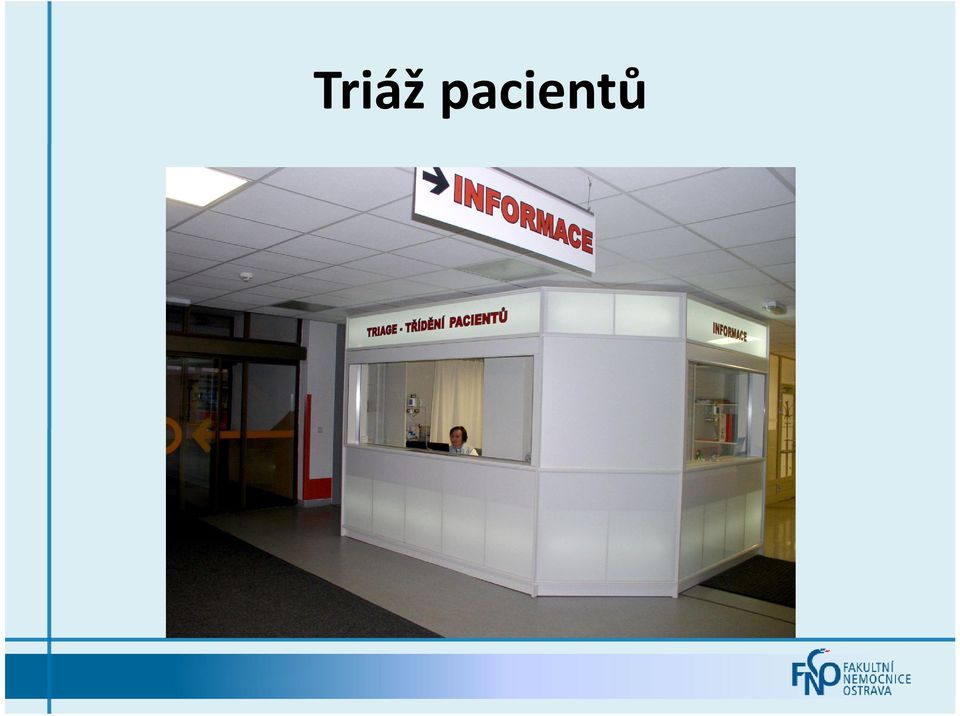 Triáž pacientů

INFORMACE

TRIAGE - TŘÍDĚNÍ PACIENTŮ

INFORMACE

FNO FAKULTNÍ NEMOCNICE OSTRAVA